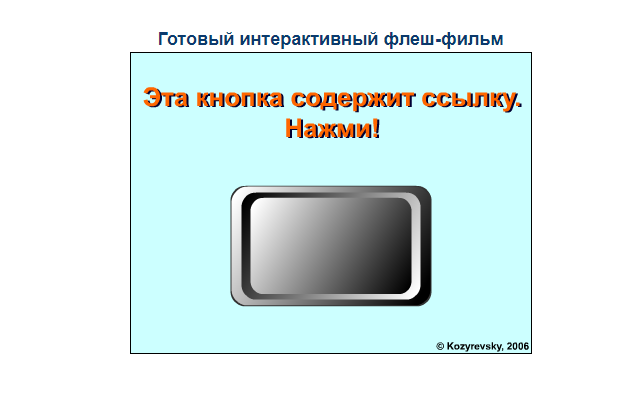 Готовый интерактивный флеш-фильм

Эта кнопка содержит ссылку. Нажми!

© Kozyrevsky, 2006